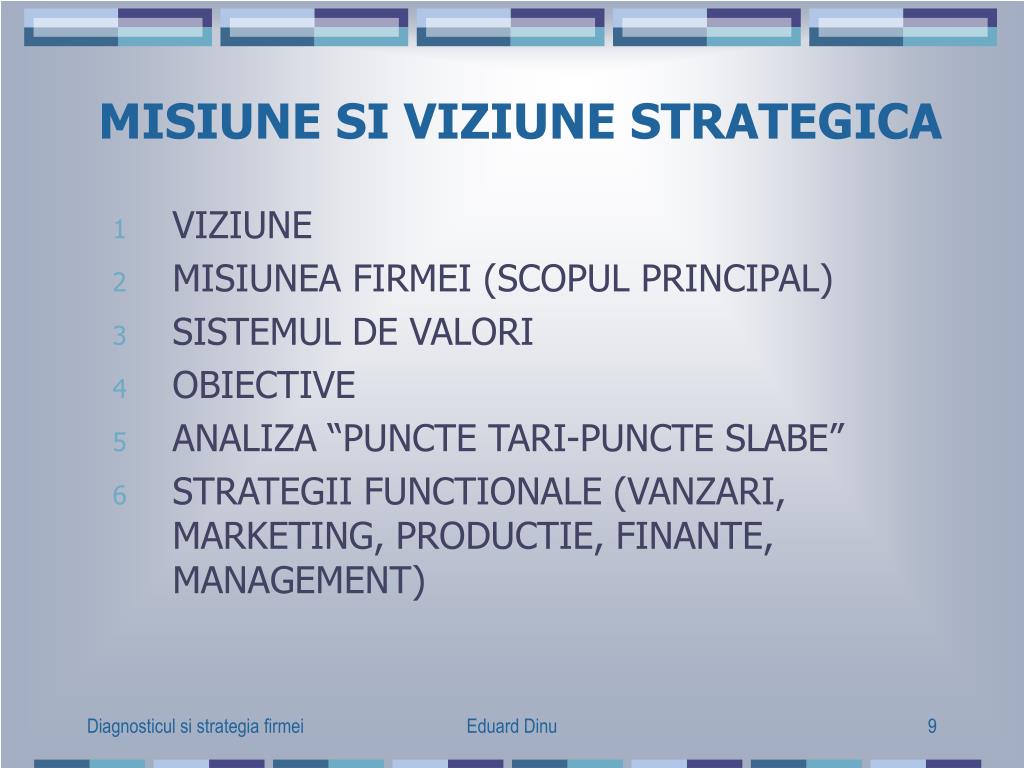 MISIUNE SI VIZIUNE STRATEGICA

1 VIZIUNE
2 MISIUNEA FIRMEI (SCOPUL PRINCIPAL)
3 SISTEMUL DE VALORI
4 OBIECTIVE
5 ANALIZA “PUNCTE TARI-PUNCTE SLABE”
6 STRATEGII FUNCTIONALE (VANZARI, MARKETING, PRODUCTIE, FINANTE, MANAGEMENT)

Diagnosticul si strategia firmei
Eduard Dinu
9